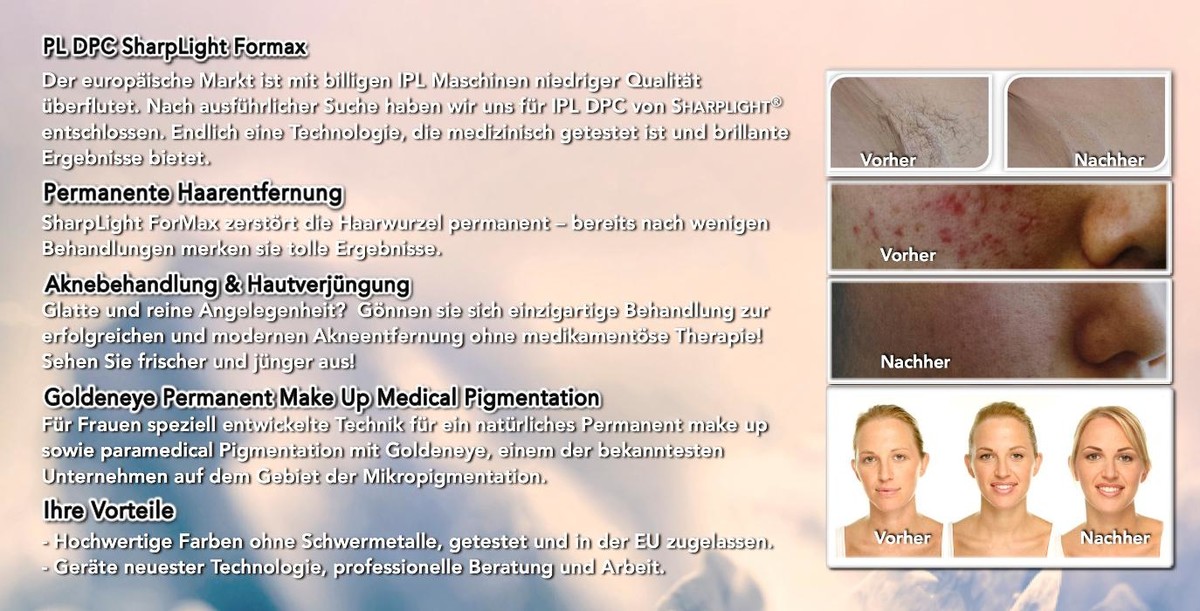 PL DPC SharpLight Formax

Der europäische Markt ist mit billigen IPL Maschinen niedriger Qualität überflutet. Nach ausführlicher Suche haben wir uns für IPL DPC von SHARPLIGHT® entschlossen. Endlich eine Technologie, die medizinisch getestet ist und brillante Ergebnisse bietet.

Permanente Haarentfernung

SharpLight ForMax zerstört die Haarwurzel permanent – bereits nach wenigen Behandlungen merken sie tolle Ergebnisse.

Aknebehandlung & Hautverjüngung

Glatte und reine Angelegenheit? Gönnen sie sich einzigartige Behandlung zur erfolgreichen und modernen Akneentfernung ohne medikamentöse Therapie! Sehen Sie frischer und jünger aus!

Goldeneye Permanent Make Up Medical Pigmentation

Für Frauen speziell entwickelte Technik für ein natürliches Permanent make up sowie paramedical Pigmentation mit Goldeneye, einem der bekanntesten Unternehmen auf dem Gebiet der Mikropigmentation.

Ihre Vorteile

- Hochwertige Farben ohne Schwermetalle, getestet und in der EU zugelassen.
- Geräte neuester Technologie, professionelle Beratung und Arbeit.

Vorher
Nachher
Vorher
Nachher
Vorher
Nachher